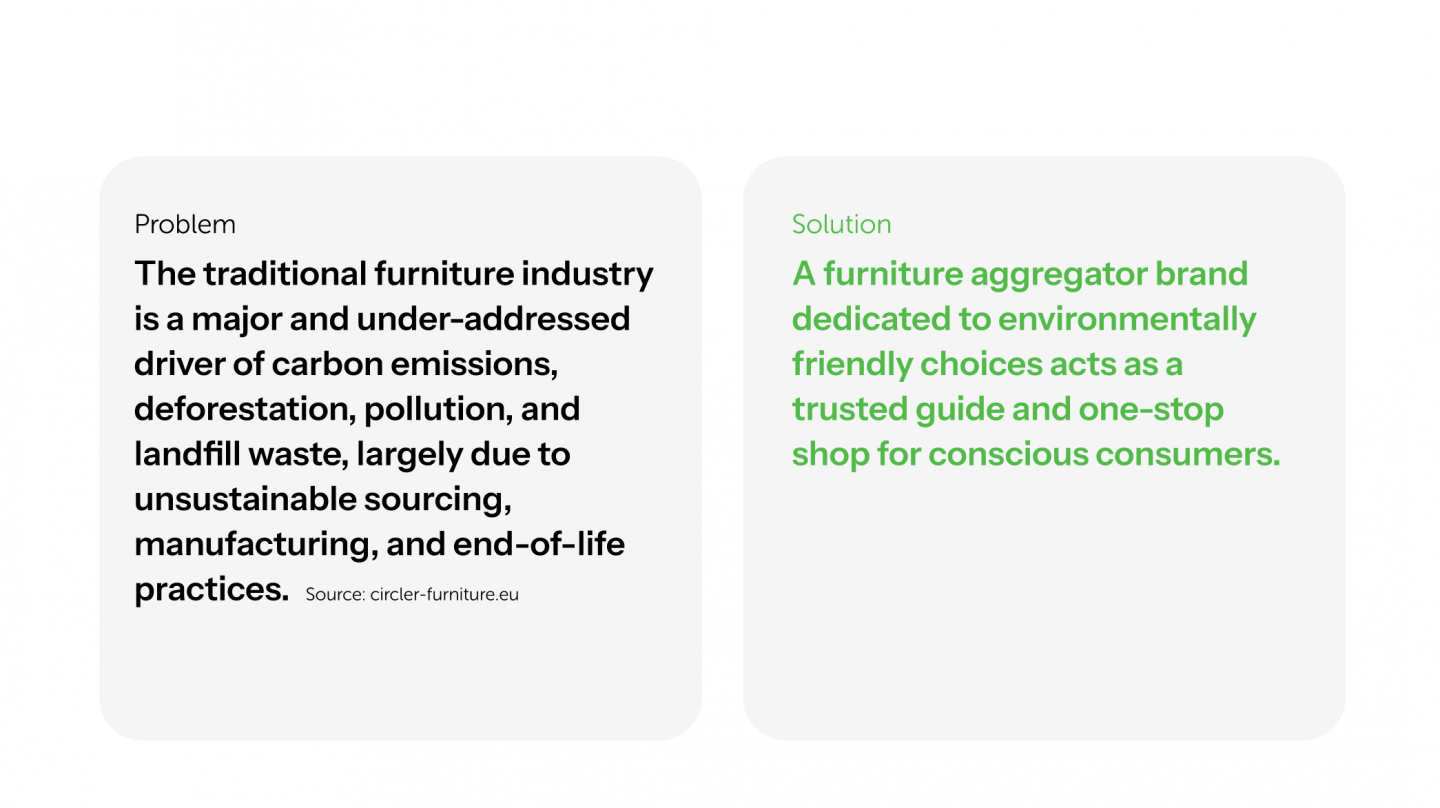 Problem

The traditional furniture industry is a major and under-addressed driver of carbon emissions, deforestation, pollution, and landfill waste, largely due to unsustainable sourcing, manufacturing, and end-of-life practices. Source: circler-furniture.eu

Solution

A furniture aggregator brand dedicated to environmentally friendly choices acts as a trusted guide and one-stop shop for conscious consumers.